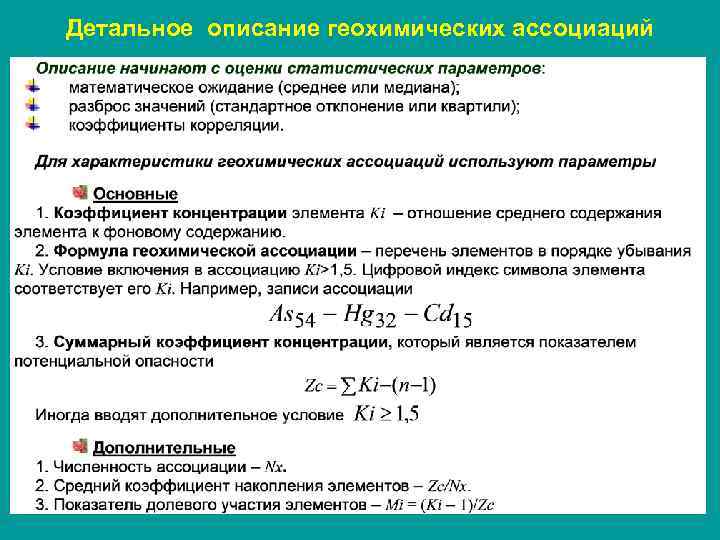 Детальное описание геохимических ассоциаций

Описание начинают с оценки статистических параметров:
математическое ожидание (среднее или медиана);
разброс значений (стандартное отклонение или квартили);
коэффициенты корреляции.

Для характеристики геохимических ассоциаций используют параметры

Основные

1. Коэффициент концентрации элемента $Ki$ – отношение среднего содержания элемента к фоновому содержанию.
2. Формула геохимической ассоциации – перечень элементов в порядке убывания $Ki$. Условие включения в ассоциацию $Ki$>1,5. Цифровой индекс символа элемента соответствует его $Ki$. Например, записи ассоциации

$As_{54} - Hg_{32} - Cd_{15}$

3. Суммарный коэффициент концентрации, который является показателем потенциальной опасности

$Zc = \sum Ki - (n-1)$

Иногда вводят дополнительное условие $Ki \geq 1,5$

Дополнительные

1. Численность ассоциации – $Nx$.
2. Средний коэффициент накопления элементов – $Zc/Nx$.
3. Показатель долевого участия элементов – $Mi = (Ki - 1)/Zc$